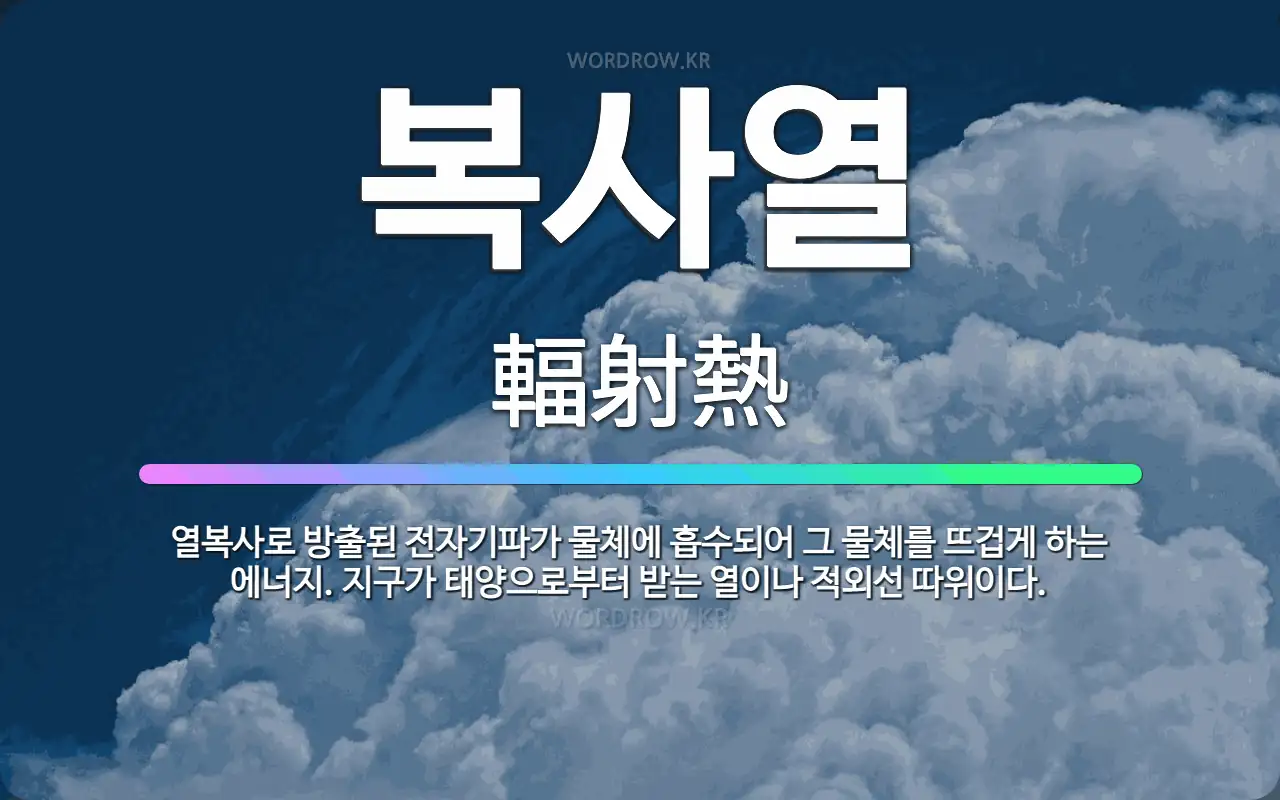 WORDROW.KR

복사열

輻射熱

열복사로 방출된 전자기파가 물체에 흡수되어 그 물체를 뜨겁게 하는 에너지. 지구가 태양으로부터 받는 열이나 적외선 따위이다.

WORDROW.KR